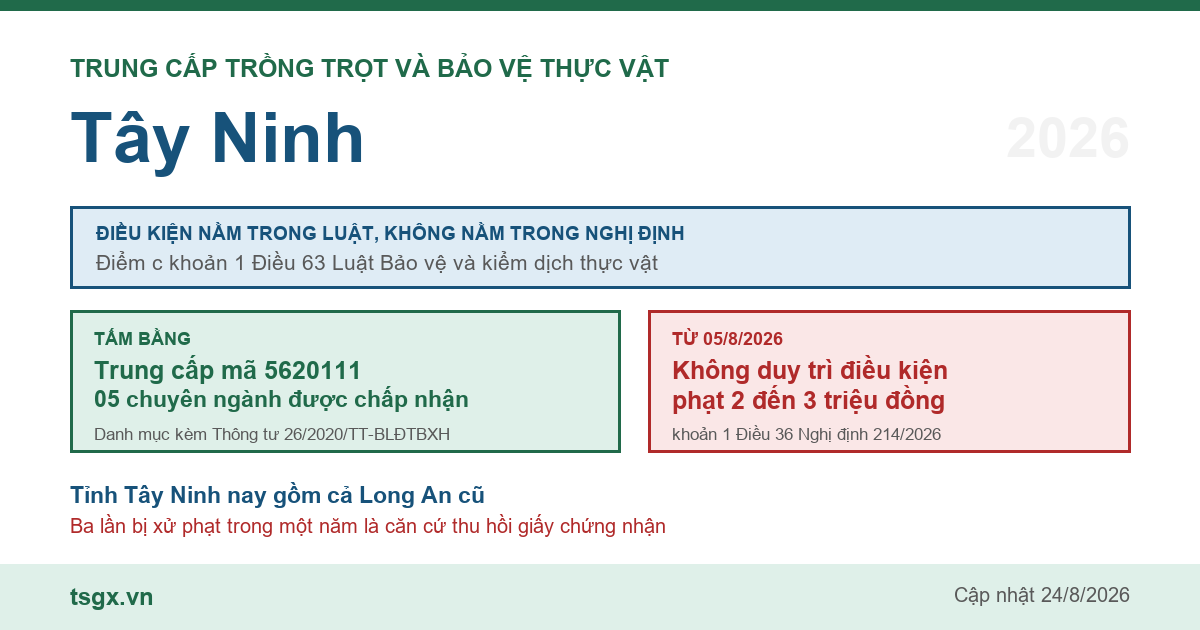 TRUNG CẤP TRỒNG TRỌT VÀ BẢO VỆ THỰC VẬT

Tây Ninh

2026

ĐIỀU KIỆN NẰM TRONG LUẬT, KHÔNG NẰM TRONG NGHỊ ĐỊNH
Điểm c khoản 1 Điều 63 Luật Bảo vệ và kiểm dịch thực vật

TẤM BẰNG
Trung cấp mã 5620111
05 chuyên ngành được chấp nhận
Danh mục kèm Thông tư 26/2020/TT-BLĐTBXH

TỪ 05/8/2026
Không duy trì điều kiện phạt 2 đến 3 triệu đồng
khoản 1 Điều 36 Nghị định 214/2026

Tỉnh Tây Ninh nay gồm cả Long An cũ
Ba lần bị xử phạt trong một năm là căn cứ thu hồi giấy chứng nhận

tsgx.vn

Cập nhật 24/8/2026